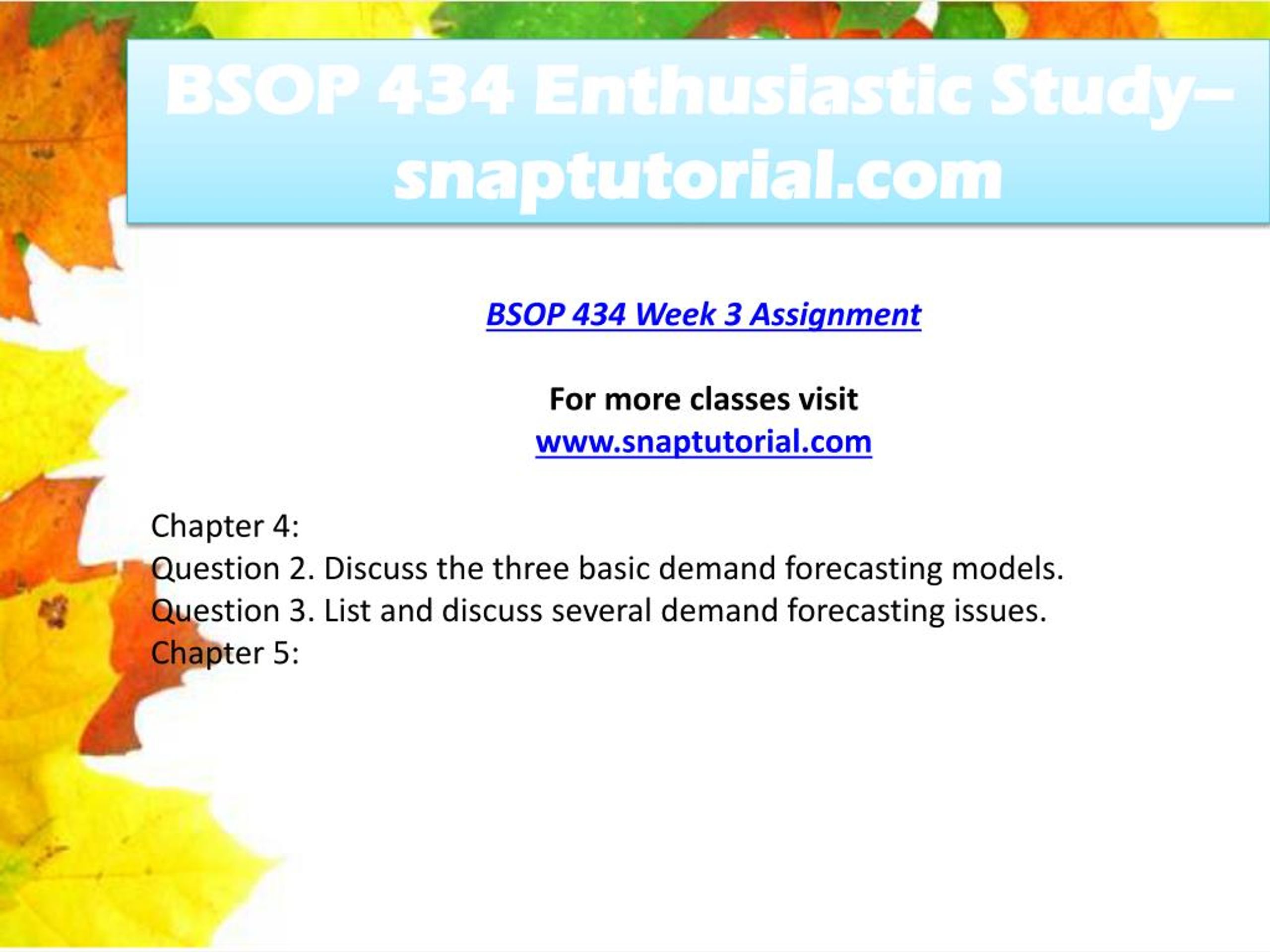 BSOP 434 Enthusiastic Study– snaptutorial.com

BSOP 434 Week 3 Assignment

For more classes visit
www.snaptutorial.com

Chapter 4:
Question 2. Discuss the three basic demand forecasting models.
Question 3. List and discuss several demand forecasting issues.
Chapter 5: